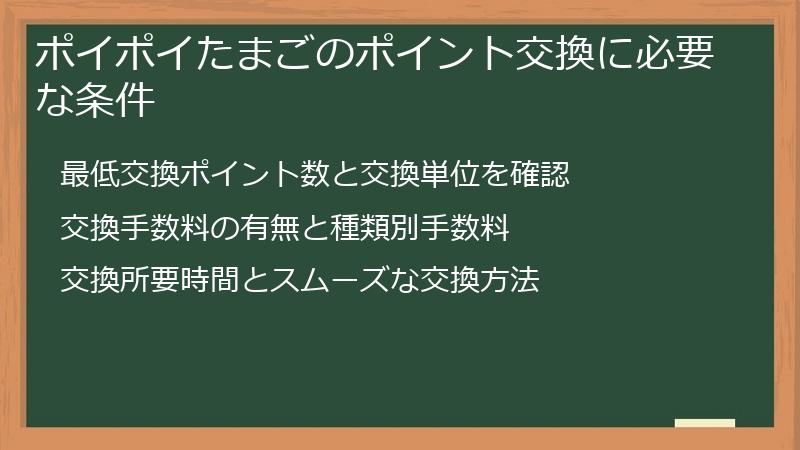 ポイポイたまごのポイント交換に必要な条件

最低交換ポイント数と交換単位を確認

交換手数料の有無と種類別手数料

交換所要時間とスムーズな交換方法